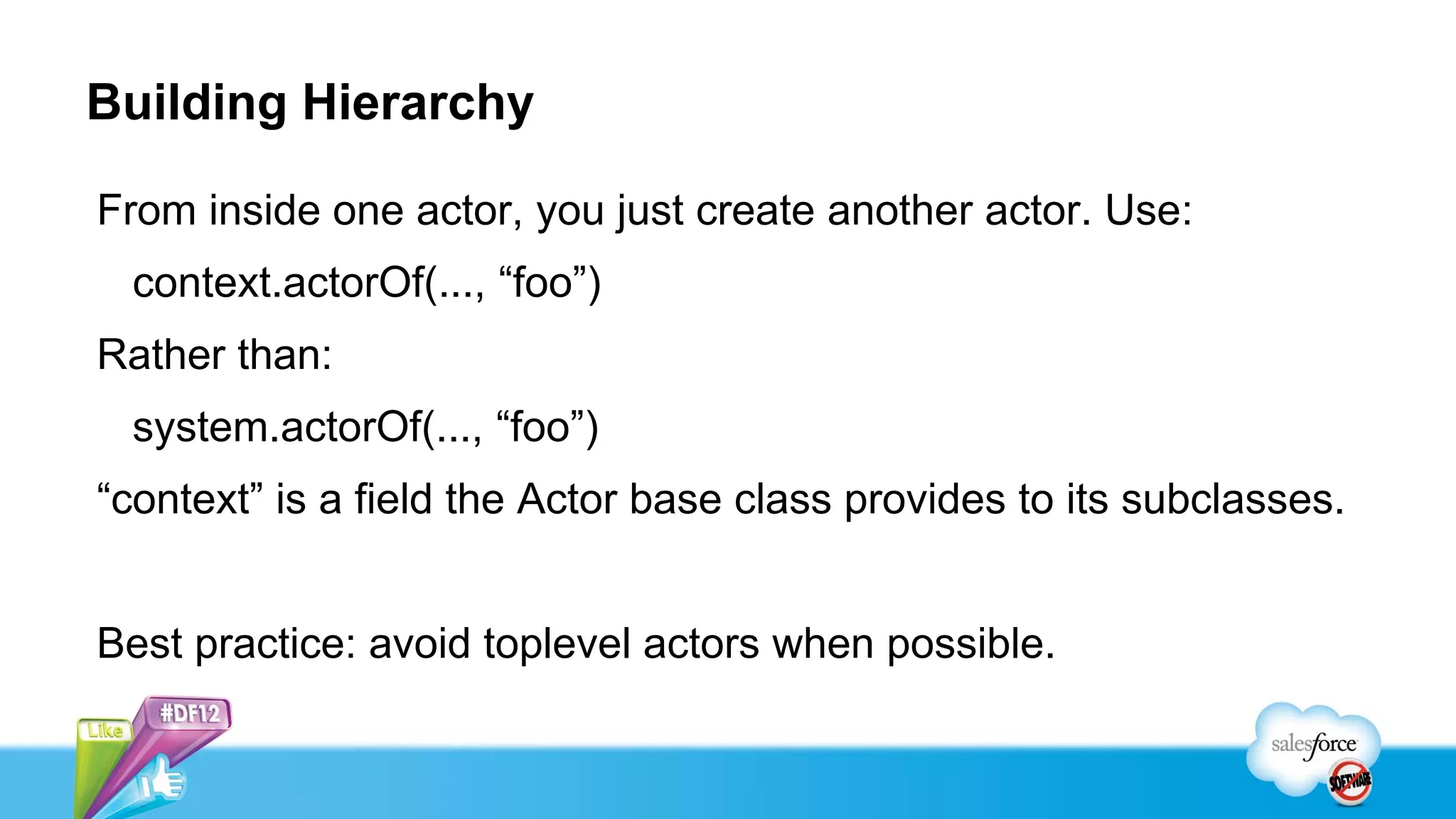 Building Hierarchy

From inside one actor, you just create another actor. Use:

context.actorOf(..., “foo”)

Rather than:

system.actorOf(..., “foo”)

“context” is a field the Actor base class provides to its subclasses.

Best practice: avoid toplevel actors when possible.

Like #DF12

salesforce SOFTWARE